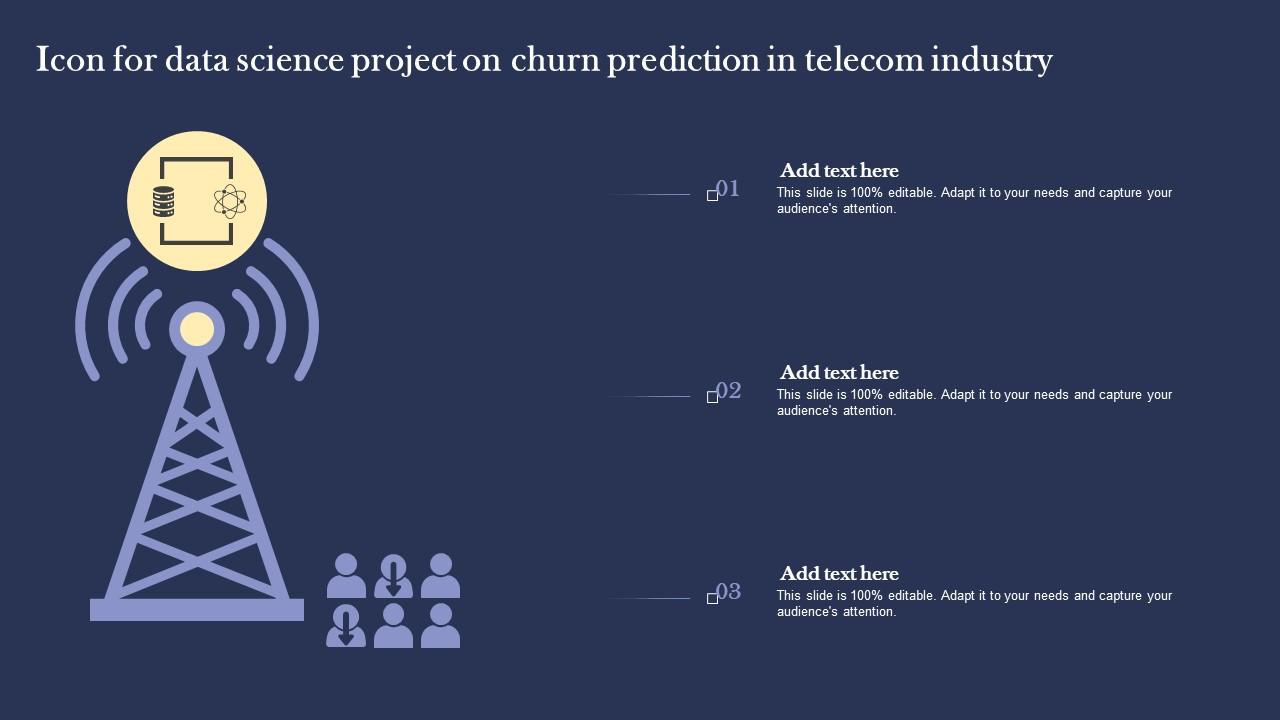 Icon for data science project on churn prediction in telecom industry

01

Add text here

This slide is 100% editable. Adapt it to your needs and capture your audience's attention.

02

Add text here

This slide is 100% editable. Adapt it to your needs and capture your audience's attention.

03

Add text here

This slide is 100% editable. Adapt it to your needs and capture your audience's attention.